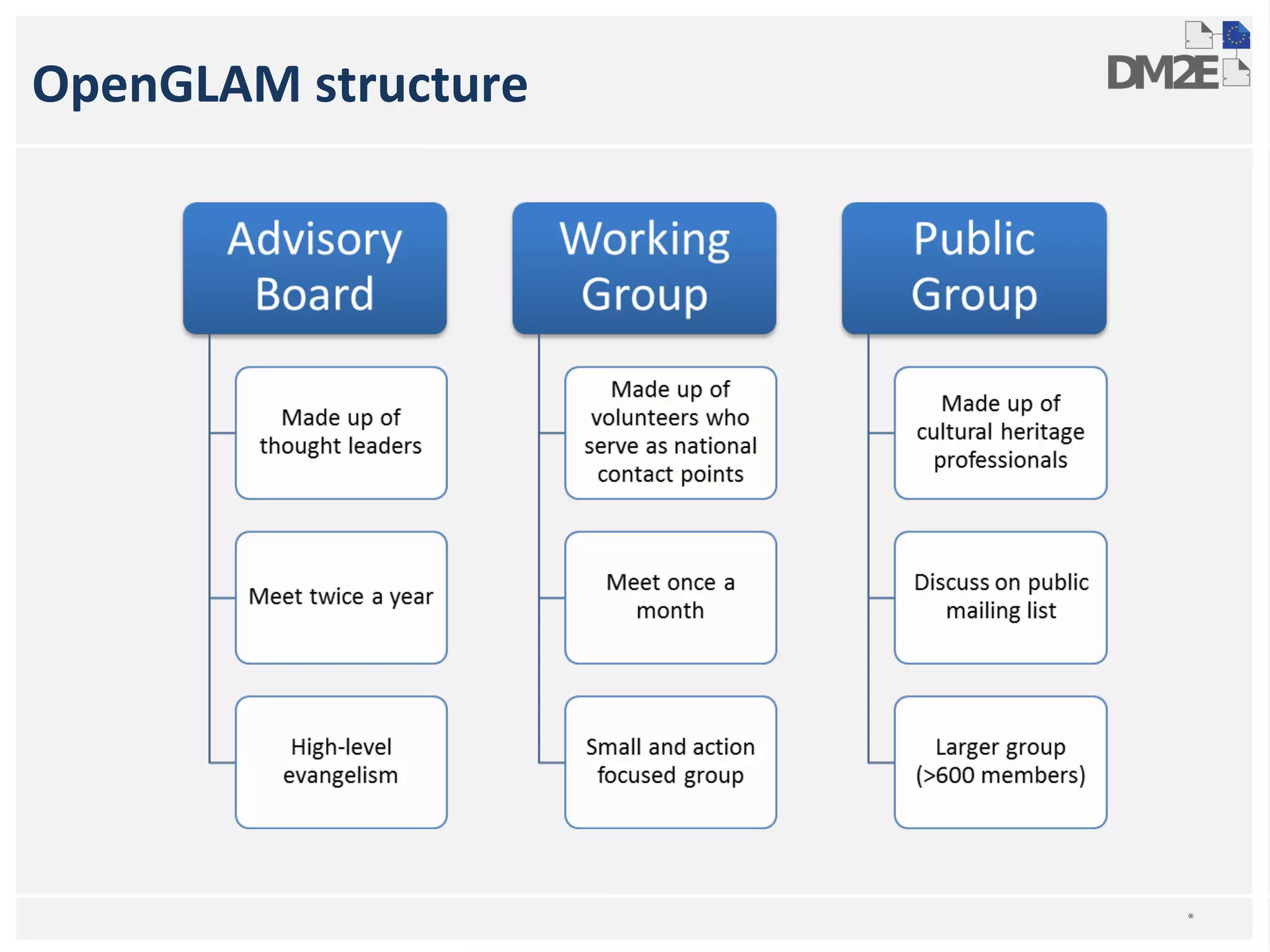 OpenGLAM structure

DM2E

Advisory Board

Made up of thought leaders

Meet twice a year

High-level evangelism

Working Group

Made up of volunteers who serve as national contact points

Meet once a month

Small and action focused group

Public Group

Made up of cultural heritage professionals

Discuss on public mailing list

Larger group (>600 members)

*